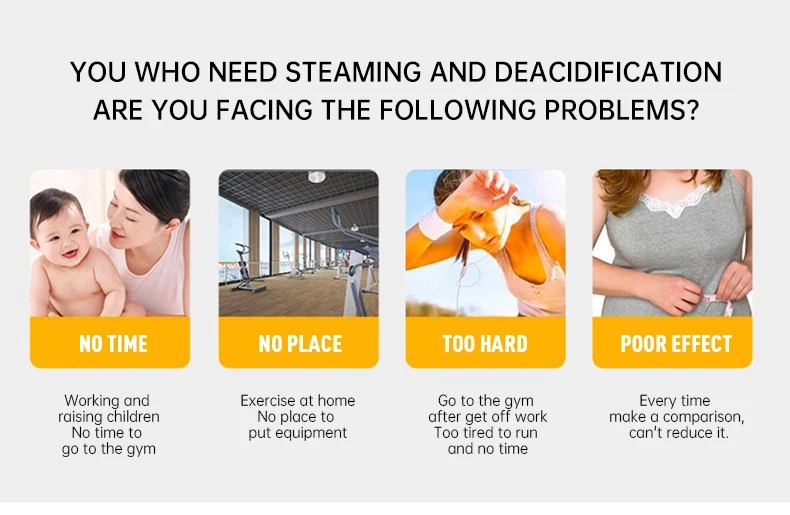 YOU WHO NEED STEAMING AND DEACIDIFICATION
ARE YOU FACING THE FOLLOWING PROBLEMS?

NO TIME

Working and raising children
No time to go to the gym

NO PLACE

Exercise at home
No place to put equipment

TOO HARD

Go to the gym after get off work
Too tired to run and no time

POOR EFFECT

Every time make a comparison, can't reduce it.